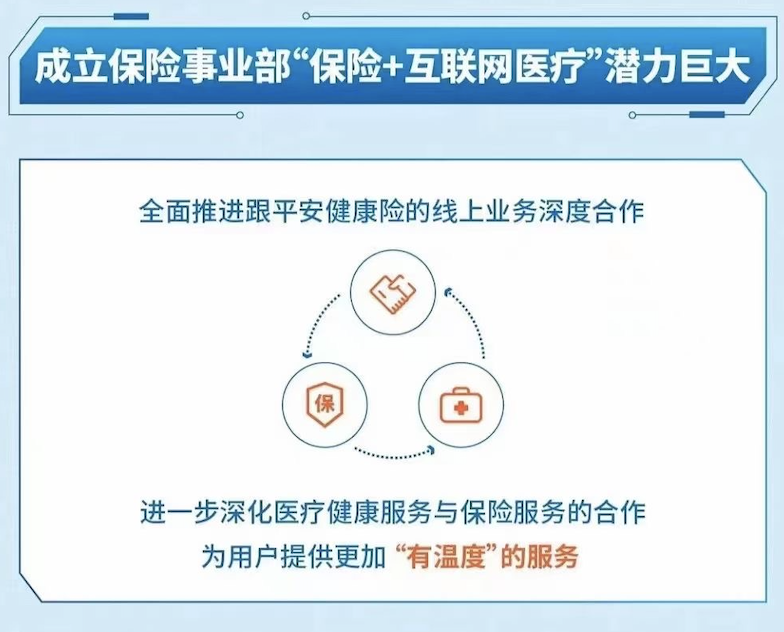 成立保险事业部“保险+互联网医疗”潜力巨大

全面推进跟平安健康险的线上业务深度合作

保

进一步深化医疗健康服务与保险服务的合作
为用户提供更加“有温度”的服务